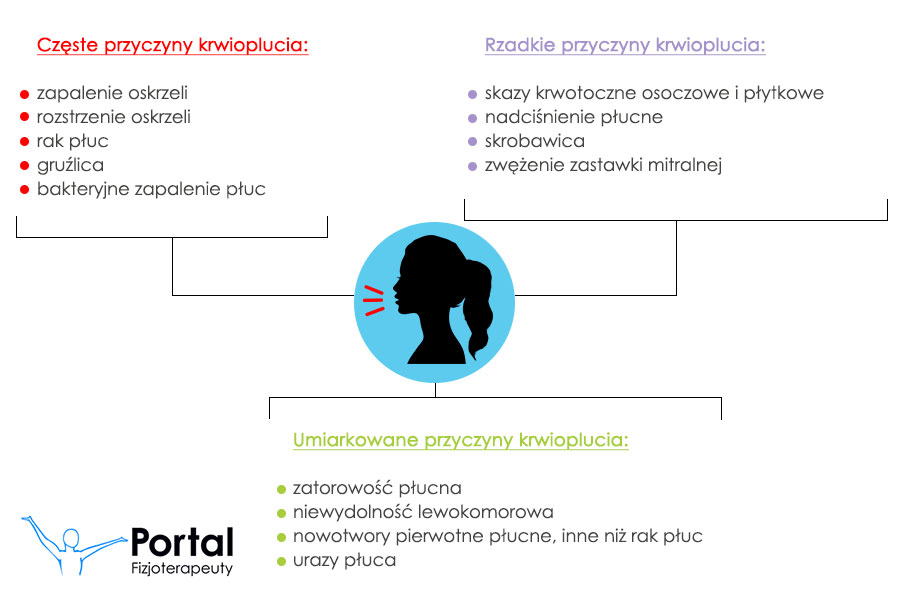 Częste przyczyny krwioplucia:

- zapalenie oskrzeli
- rozstrzenie oskrzeli
- rak płuc
- gruźlica
- bakteryjne zapalenie płuc

Rzadkie przyczyny krwioplucia:

- skazy krwotoczne osoczowe i płytkowe
- nadciśnienie płucne
- skrobawica
- zwężenie zastawki mitralnej

Umiarkowane przyczyny krwioplucia:

- zatorowość płucna
- niewydolność lewokomorowa
- nowotwory pierwotne płucne, inne niż rak płuc
- urazy płuca

Portal
Fizjoterapeuty